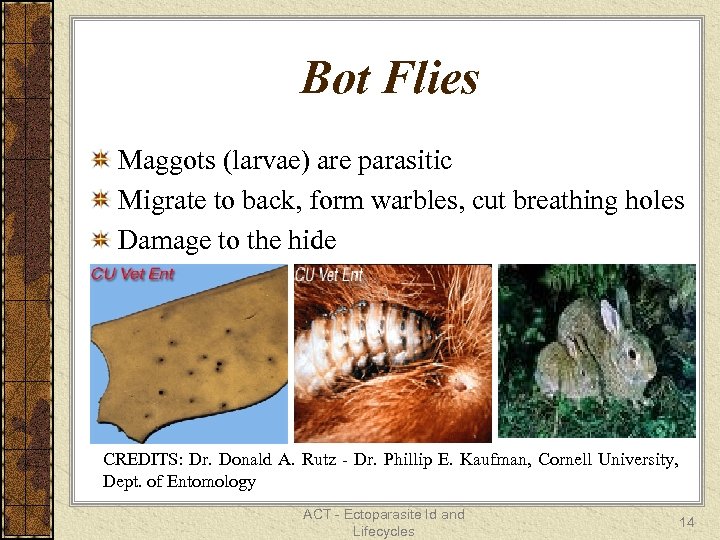 Bot Flies

Maggots (larvae) are parasitic

Migrate to back, form warbles, cut breathing holes

Damage to the hide

CU Vet Ent

CU Vet Ent

CREDITS: Dr. Donald A. Rutz - Dr. Phillip E. Kaufman, Cornell University, Dept. of Entomology

ACT - Ectoparasite Id and Lifecycles

14